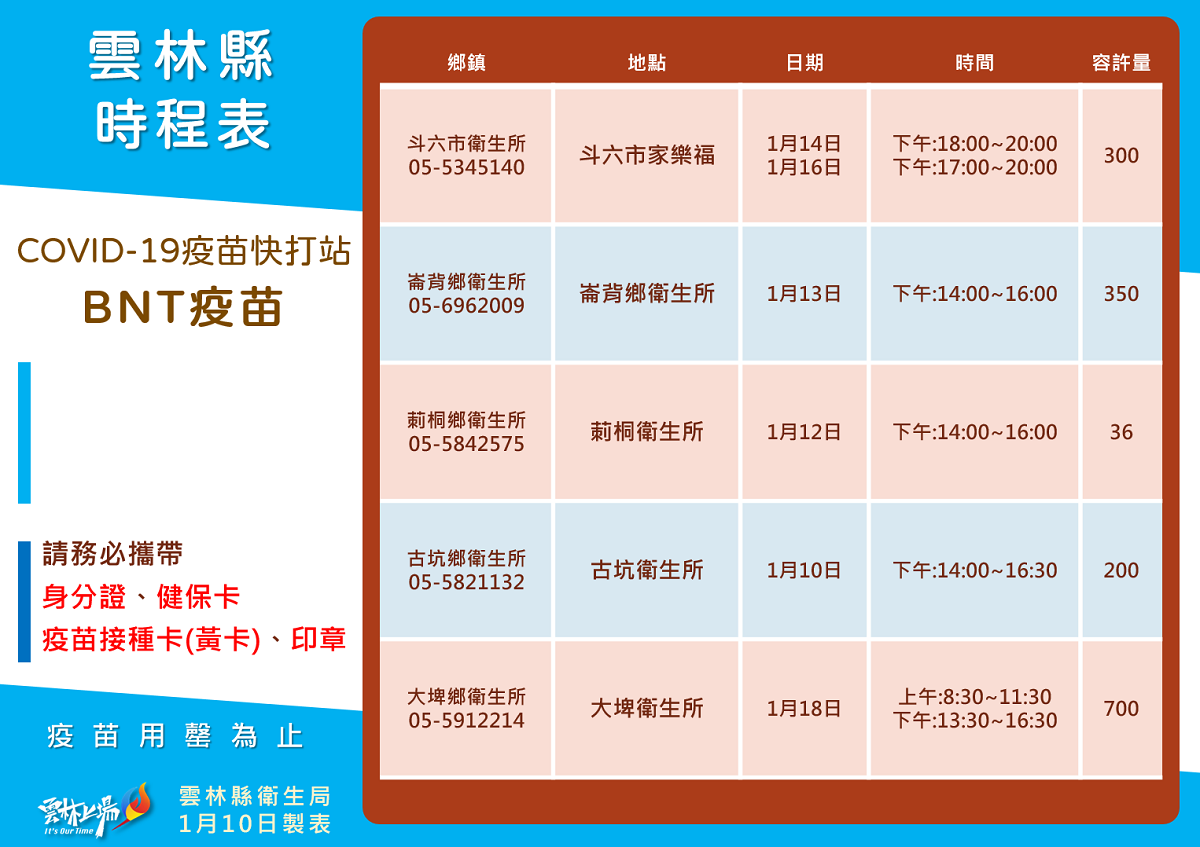 雲林縣
時程表

COVID-19疫苗快打站
BNT疫苗

請務必攜帶
身分證、健保卡
疫苗接種卡(黃卡)、印章

疫苗用罄為止

雲林上場
It's Our Time

雲林縣衛生局
1月10日製表

| 鄉鎮 | 地點 | 日期 | 時間 | 容許量 |
|---|---|---|---|---|
| 斗六市衛生所 05-5345140 | 斗六市家樂福 | 1月14日 1月16日 | 下午:18:00~20:00 下午:17:00~20:00 | 300 |
| 崙背鄉衛生所 05-6962009 | 崙背鄉衛生所 | 1月13日 | 下午:14:00~16:00 | 350 |
| 莿桐鄉衛生所 05-5842575 | 莿桐衛生所 | 1月12日 | 下午:14:00~16:00 | 36 |
| 古坑鄉衛生所 05-5821132 | 古坑衛生所 | 1月10日 | 下午:14:00~16:30 | 200 |
| 大埤鄉衛生所 05-5912214 | 大埤衛生所 | 1月18日 | 上午:8:30~11:30 下午:13:30~16:30 | 700 |